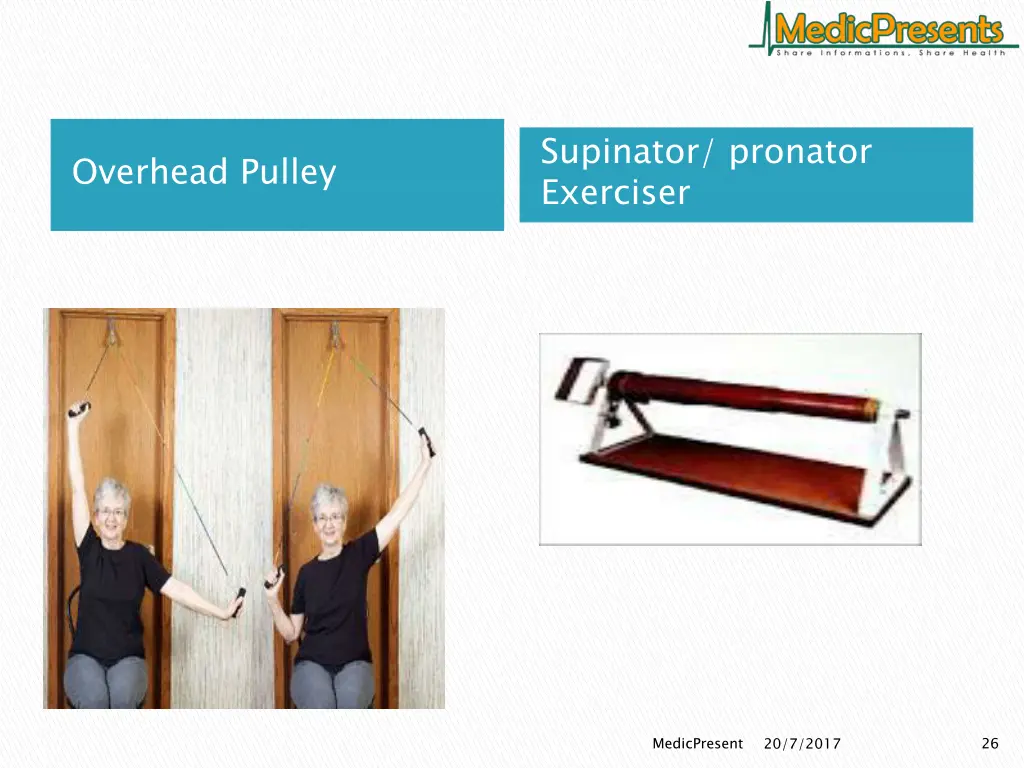 MedicPresents
Share Informations. Share Health

Overhead Pulley

Supinator/ pronator Exerciser

MedicPresent 20/7/2017 26